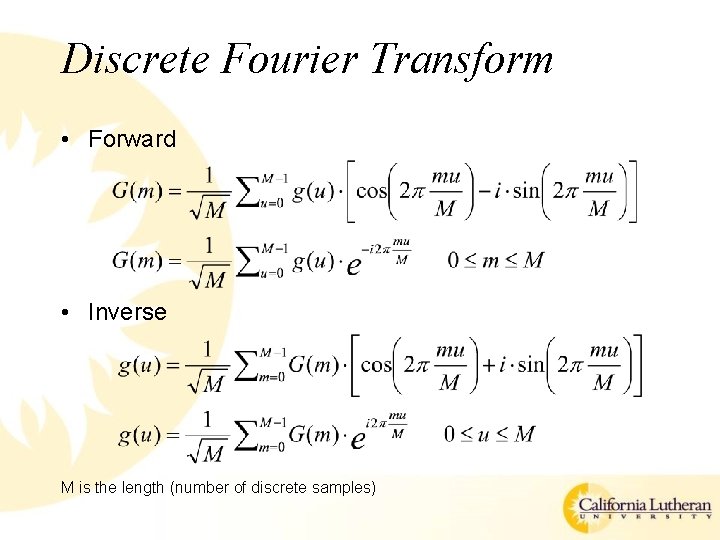 Discrete Fourier Transform

• Forward

$G(m) = \frac{1}{\sqrt{M}} \sum_{u=0}^{M-1} g(u) \cdot \left[ \cos\left(2\pi \frac{mu}{M}\right) - i \cdot \sin\left(2\pi \frac{mu}{M}\right) \right]$

$G(m) = \frac{1}{\sqrt{M}} \sum_{u=0}^{M-1} g(u) \cdot e^{-i2\pi \frac{mu}{M}} \quad 0 \le m \le M$

• Inverse

$g(u) = \frac{1}{\sqrt{M}} \sum_{m=0}^{M-1} G(m) \cdot \left[ \cos\left(2\pi \frac{mu}{M}\right) + i \cdot \sin\left(2\pi \frac{mu}{M}\right) \right]$

$g(u) = \frac{1}{\sqrt{M}} \sum_{m=0}^{M-1} G(m) \cdot e^{i2\pi \frac{mu}{M}} \quad 0 \le u \le M$

M is the length (number of discrete samples)

California Lutheran
UNIVERSITY